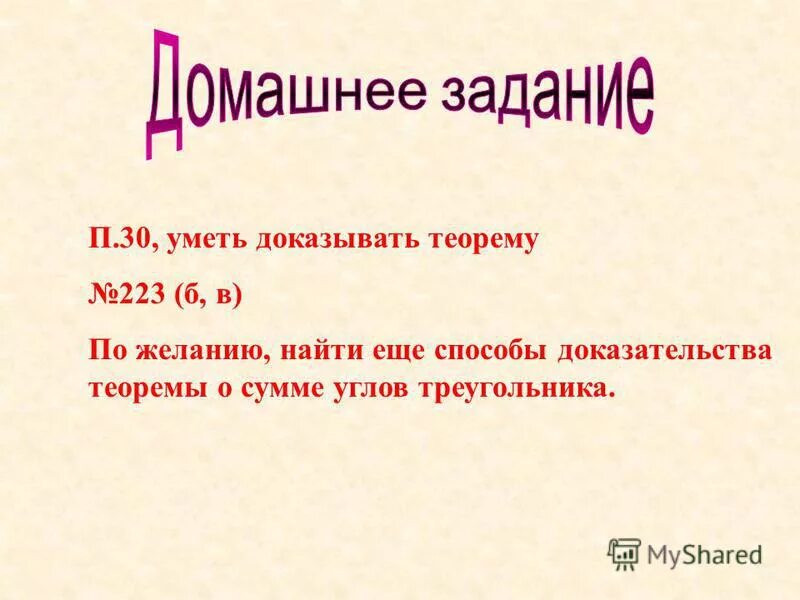 Домашнее задание

П.30, уметь доказывать теорему

№223 (б, в)

По желанию, найти еще способы доказательства теоремы о сумме углов треугольника.

MyShared